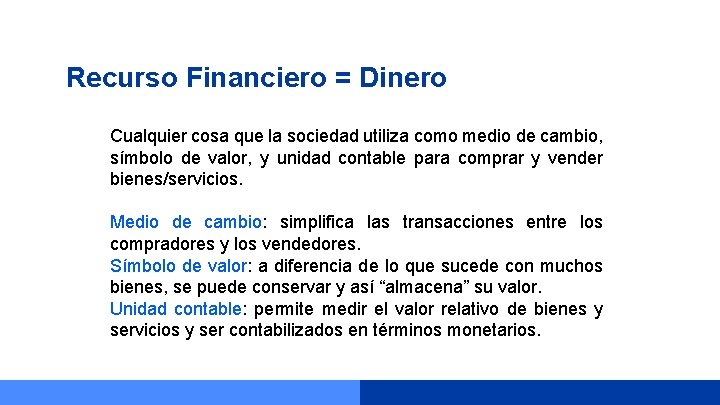 Recurso Financiero = Dinero

Cualquier cosa que la sociedad utiliza como medio de cambio, símbolo de valor, y unidad contable para comprar y vender bienes/servicios.

Medio de cambio: simplifica las transacciones entre los compradores y los vendedores.
Símbolo de valor: a diferencia de lo que sucede con muchos bienes, se puede conservar y así “almacena” su valor.
Unidad contable: permite medir el valor relativo de bienes y servicios y ser contabilizados en términos monetarios.